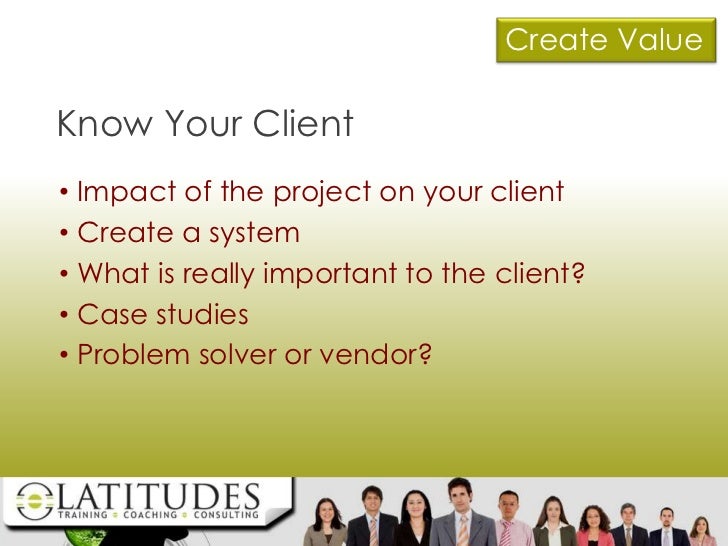 Create Value

Know Your Client

• Impact of the project on your client
• Create a system
• What is really important to the client?
• Case studies
• Problem solver or vendor?

LATITUDES
TRAINING • COACHING • CONSULTING